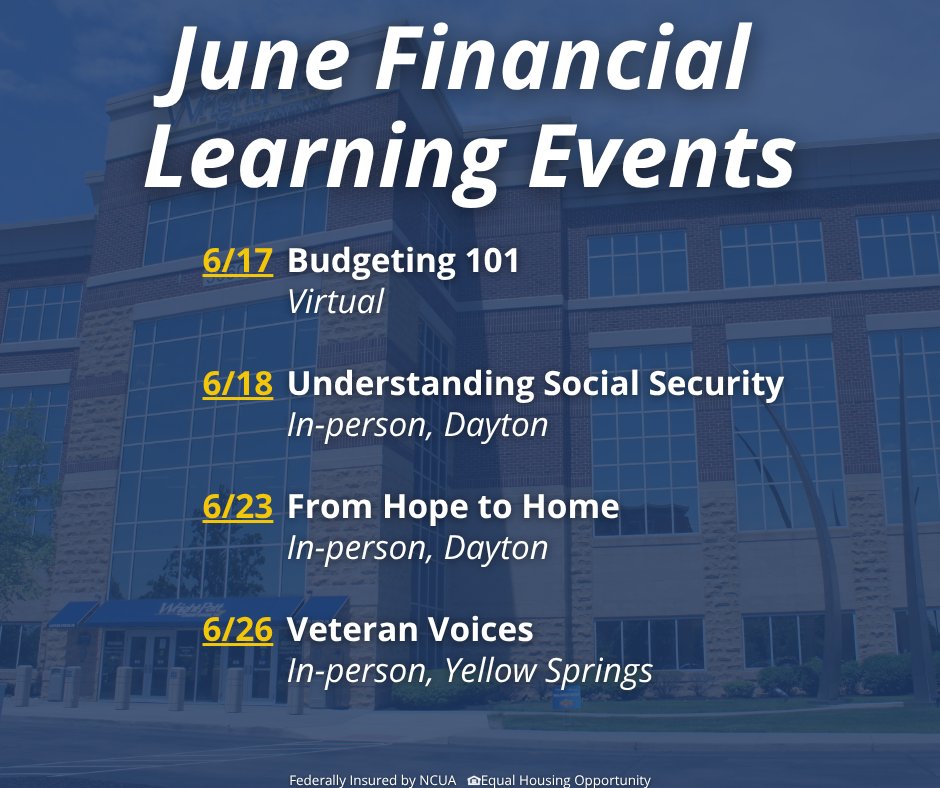 June Financial Learning Events

6/17 Budgeting 101
Virtual

6/18 Understanding Social Security
In-person, Dayton

6/23 From Hope to Home
In-person, Dayton

6/26 Veteran Voices
In-person, Yellow Springs

Federally Insured by NCUA Equal Housing Opportunity